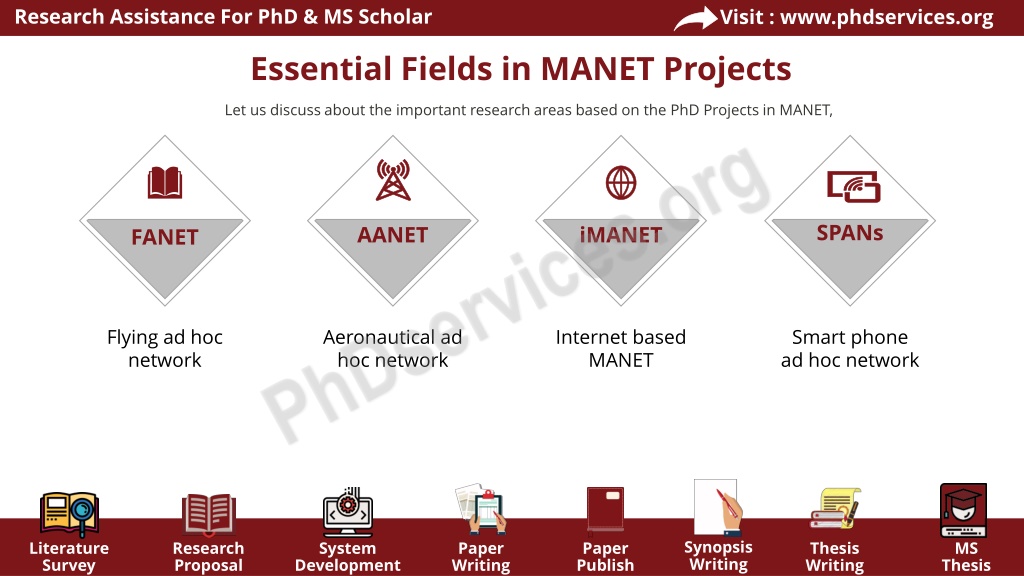 Research Assistance For PhD & MS Scholar

Visit : www.phdservices.org

Essential Fields in MANET Projects

Let us discuss about the important research areas based on the PhD Projects in MANET,

FANET

Flying ad hoc network

AANET

Aeronautical ad hoc network

iMANET

Internet based MANET

SPANs

Smart phone ad hoc network

PhDservices.org

Literature Survey

Research Proposal

System Development

Paper Writing

Paper Publish

Synopsis Writing

Thesis Writing

MS Thesis